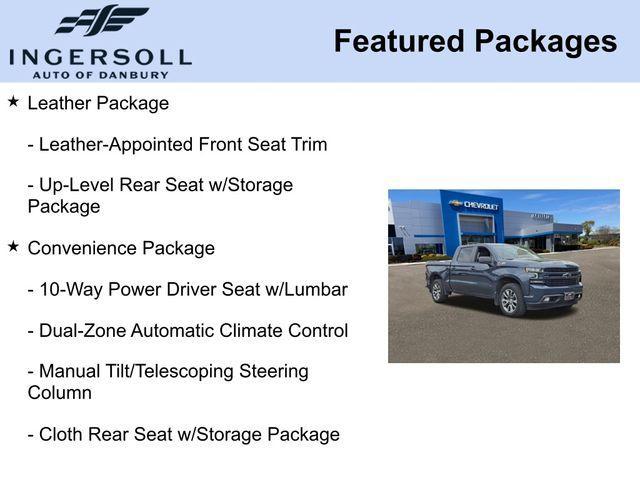 INGERSOLL
AUTO OF DANBURY

Featured Packages

★ Leather Package

- Leather-Appointed Front Seat Trim

- Up-Level Rear Seat w/Storage Package

★ Convenience Package

- 10-Way Power Driver Seat w/Lumbar

- Dual-Zone Automatic Climate Control

- Manual Tilt/Telescoping Steering Column

- Cloth Rear Seat w/Storage Package

CHEVROLET